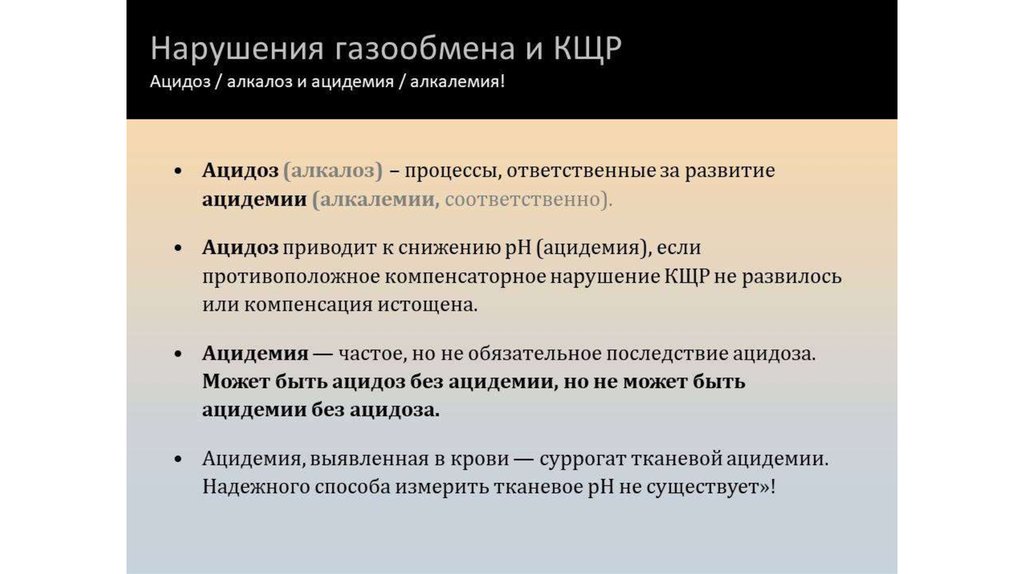 Нарушения газообмена и КЩР
Ацидоз / алкалоз и ацидемия / алкалемия!

• Ацидоз (алкалоз) – процессы, ответственные за развитие ацидемии (алкалемии, соответственно).

• Ацидоз приводит к снижению pH (ацидемия), если противоположное компенсаторное нарушение КЩР не развилось или компенсация истощена.

• Ацидемия — частое, но не обязательное последствие ацидоза. Может быть ацидоз без ацидемии, но не может быть ацидемии без ацидоза.

• Ацидемия, выявленная в крови — суррогат тканевой ацидемии. Надежного способа измерить тканевое pH не существует»!